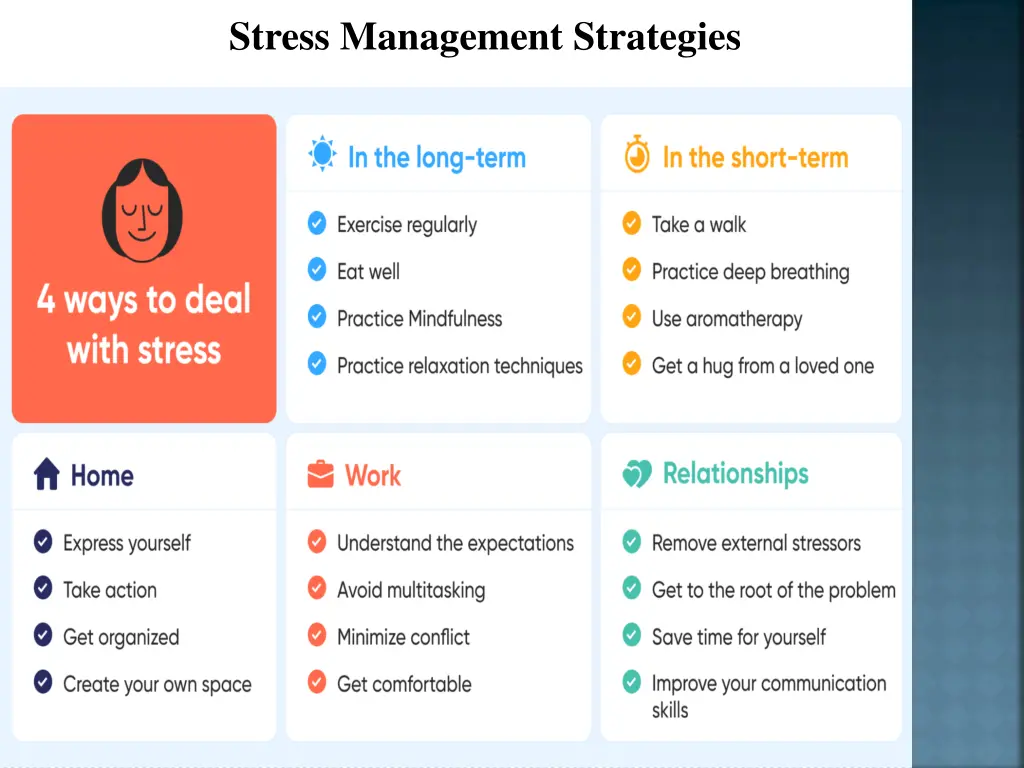 Stress Management Strategies

4 ways to deal with stress

In the long-term

Exercise regularly

Eat well

Practice Mindfulness

Practice relaxation techniques

In the short-term

Take a walk

Practice deep breathing

Use aromatherapy

Get a hug from a loved one

Home

Express yourself

Take action

Get organized

Create your own space

Work

Understand the expectations

Avoid multitasking

Minimize conflict

Get comfortable

Relationships

Remove external stressors

Get to the root of the problem

Save time for yourself

Improve your communication skills